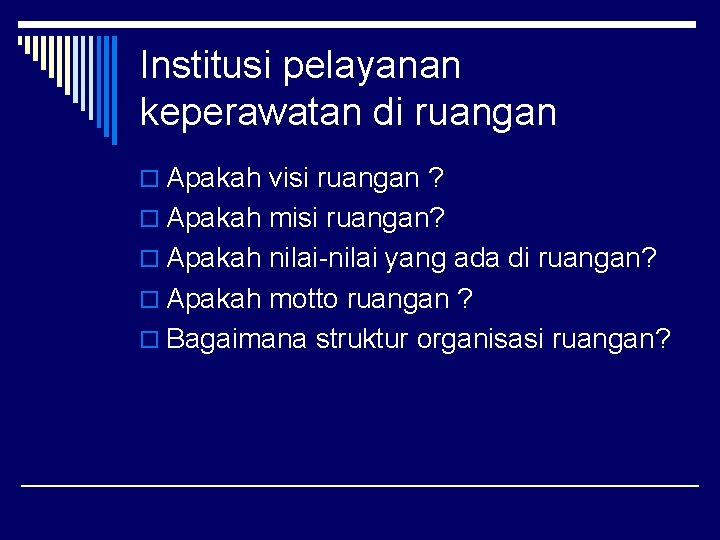 Institusi pelayanan keperawatan di ruangan

Apakah visi ruangan ?
Apakah misi ruangan?
Apakah nilai-nilai yang ada di ruangan?
Apakah motto ruangan ?
Bagaimana struktur organisasi ruangan?